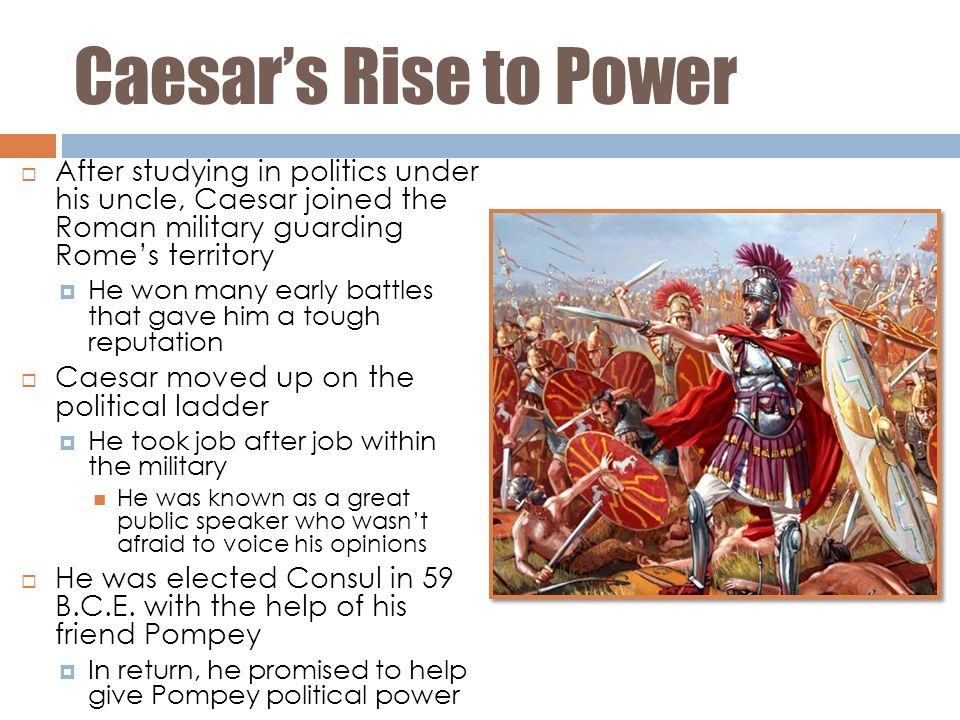 Caesar's Rise to Power

After studying in politics under his uncle, Caesar joined the Roman military guarding Rome's territory

He won many early battles that gave him a tough reputation

Caesar moved up on the political ladder

He took job after job within the military

He was known as a great public speaker who wasn't afraid to voice his opinions

He was elected Consul in 59 B.C.E. with the help of his friend Pompey

In return, he promised to help give Pompey political power